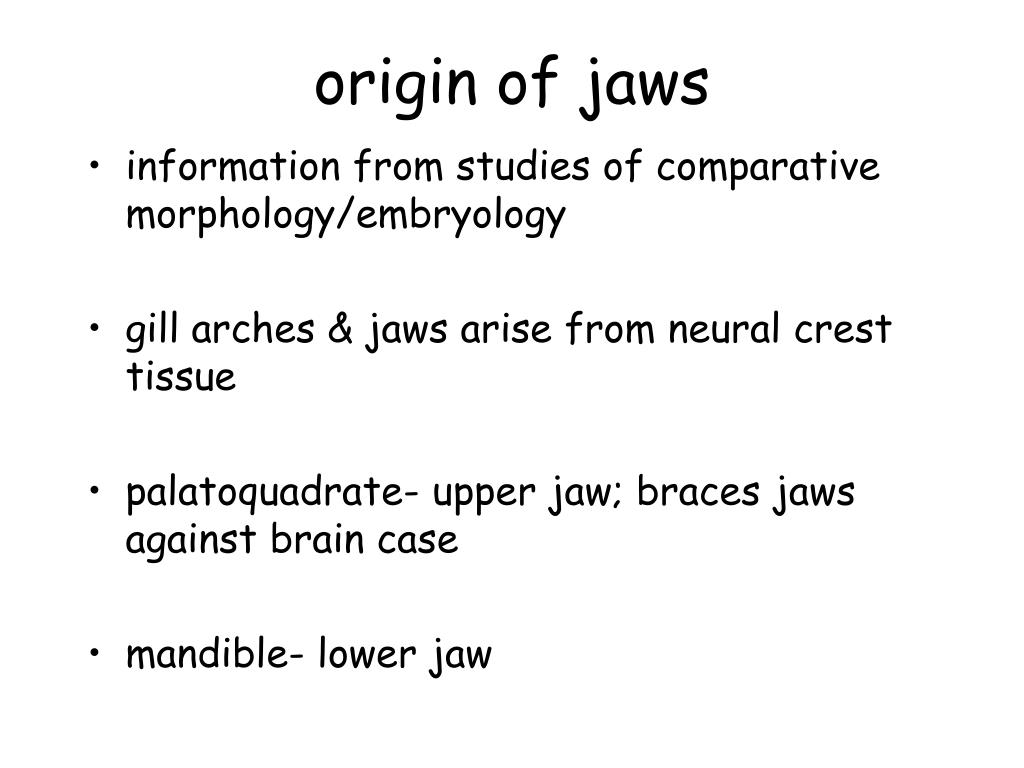 origin of jaws

• information from studies of comparative morphology/embryology

• gill arches & jaws arise from neural crest tissue

• palatoquadrate- upper jaw; braces jaws against brain case

• mandible- lower jaw